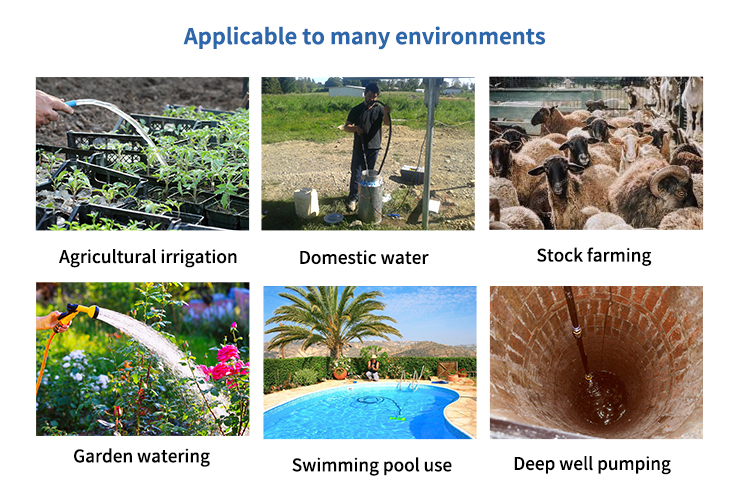 Applicable to many environments

Agricultural irrigation

Domestic water

Stock farming

Garden watering

Swimming pool use

Deep well pumping